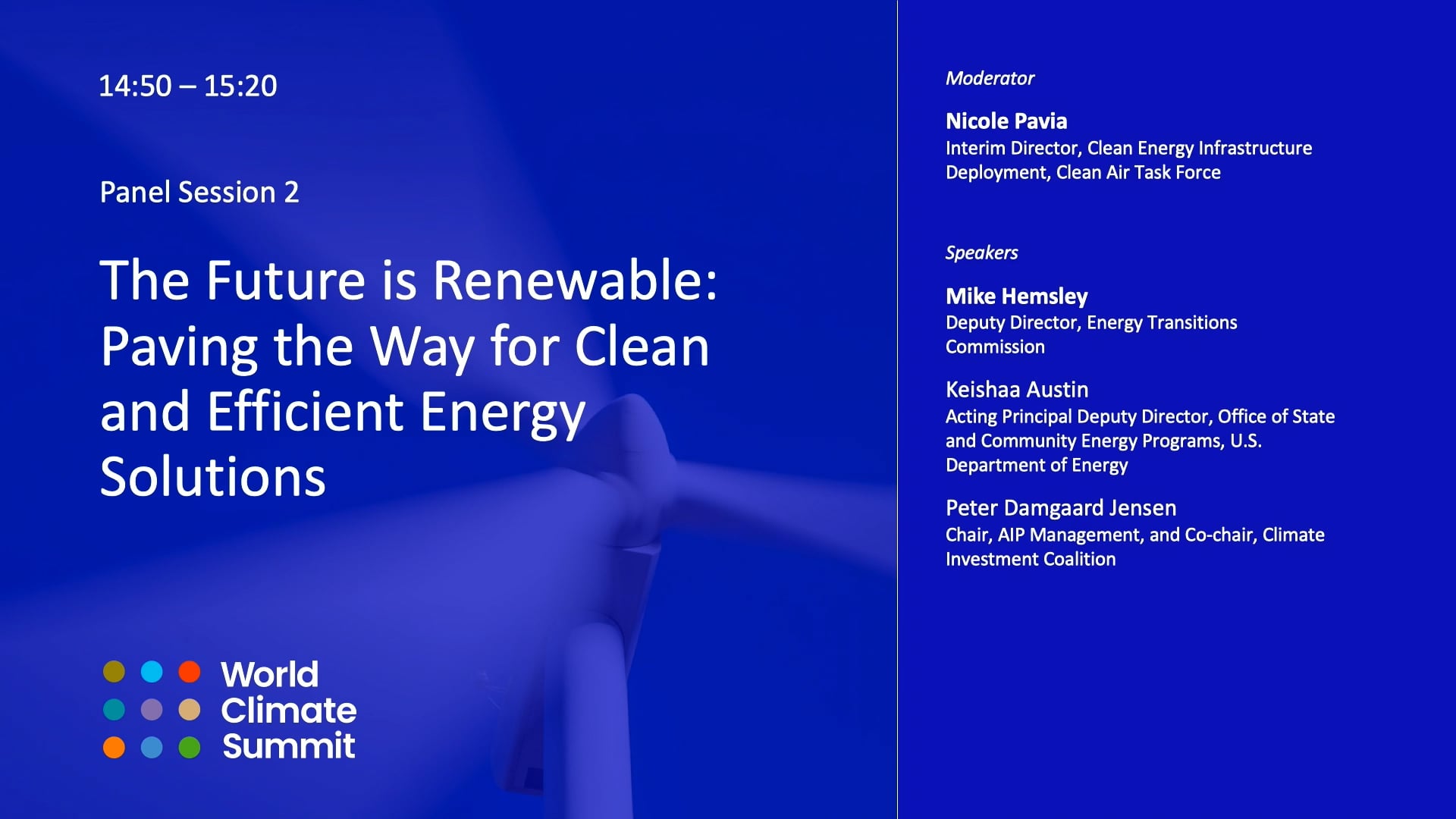 14:50 – 15:20

Panel Session 2

The Future is Renewable: Paving the Way for Clean and Efficient Energy Solutions

World Climate Summit

Moderator

Nicole Pavia
Interim Director, Clean Energy Infrastructure Deployment, Clean Air Task Force

Speakers

Mike Hemsley
Deputy Director, Energy Transitions Commission

Keishaa Austin
Acting Principal Deputy Director, Office of State and Community Energy Programs, U.S. Department of Energy

Peter Damgaard Jensen
Chair, AIP Management, and Co-chair, Climate Investment Coalition